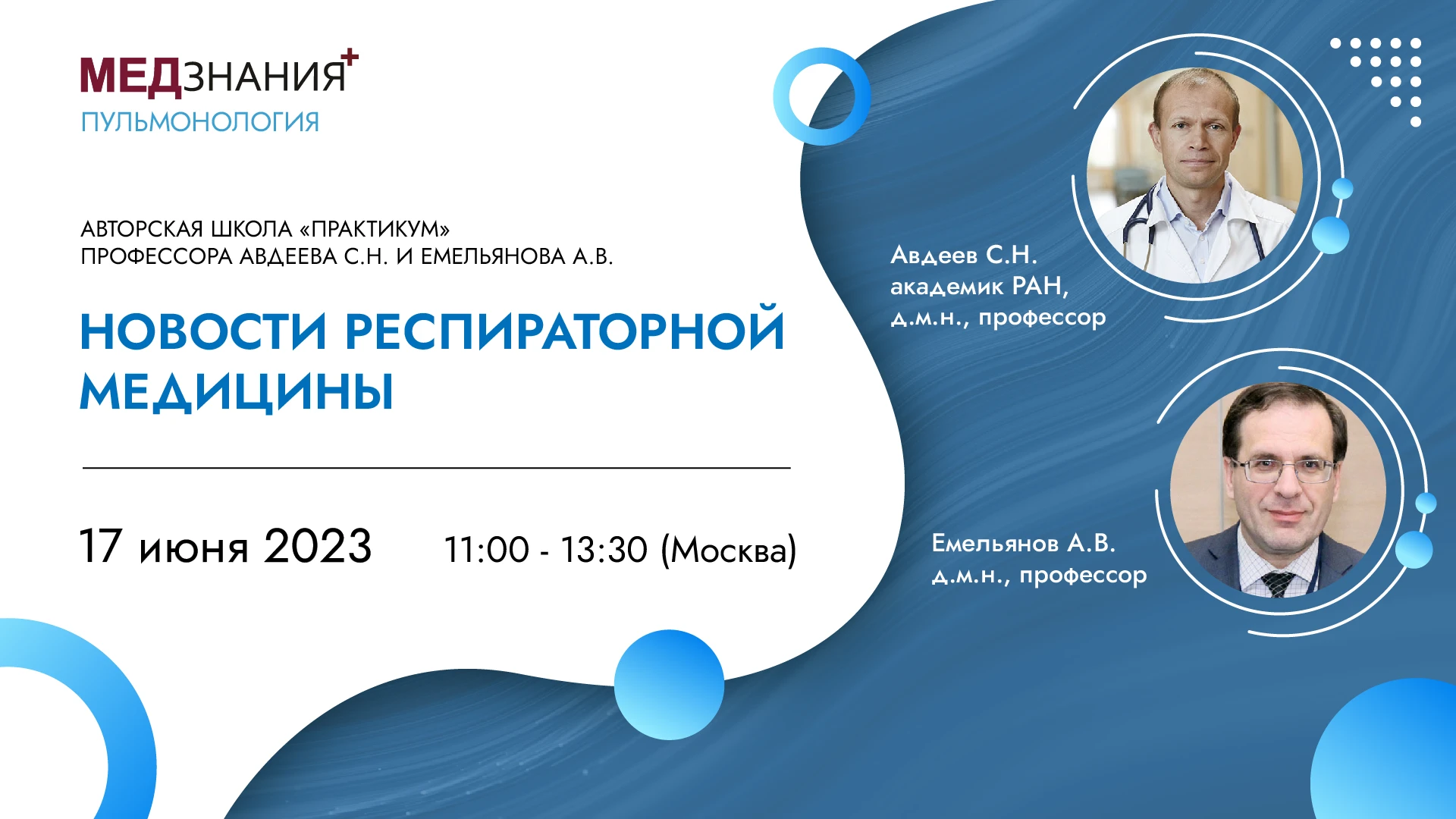 МЕДЗНАНИЯ+
ПУЛЬМОНОЛОГИЯ

АВТОРСКАЯ ШКОЛА «ПРАКТИКУМ»
ПРОФЕССОРА АВДЕЕВА С.Н. И ЕМЕЛЬЯНОВА А.В.

НОВОСТИ РЕСПИРАТОРНОЙ МЕДИЦИНЫ

17 июня 2023

11:00 - 13:30 (Москва)

Авдеев С.Н.
академик РАН,
д.м.н., профессор

Емельянов А.В.
д.м.н., профессор